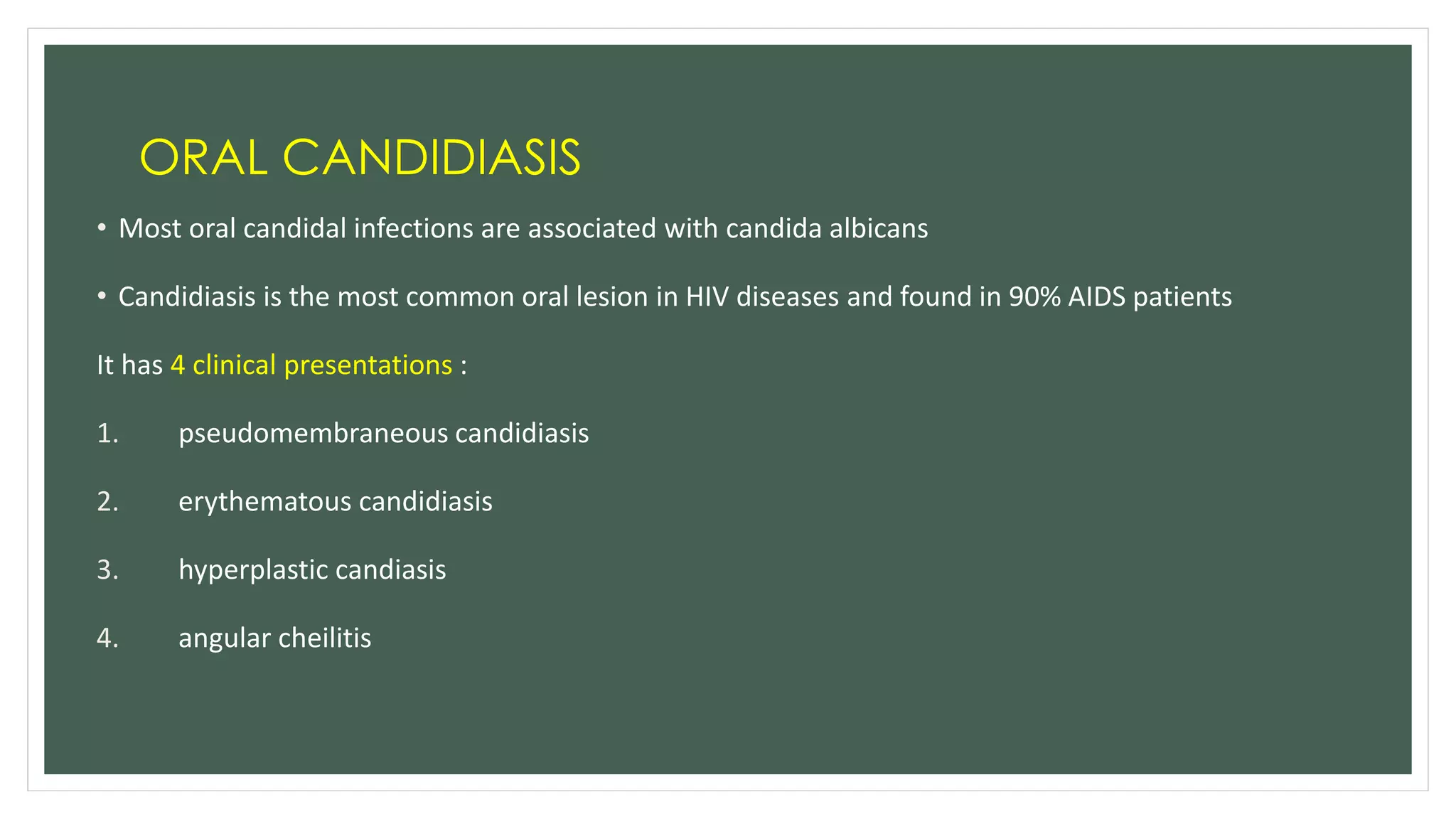 ORAL CANDIDIASIS

• Most oral candidal infections are associated with candida albicans

• Candidiasis is the most common oral lesion in HIV diseases and found in 90% AIDS patients

It has 4 clinical presentations :

1. pseudomembraneous candidiasis

2. erythematous candidiasis

3. hyperplastic candiasis

4. angular cheilitis